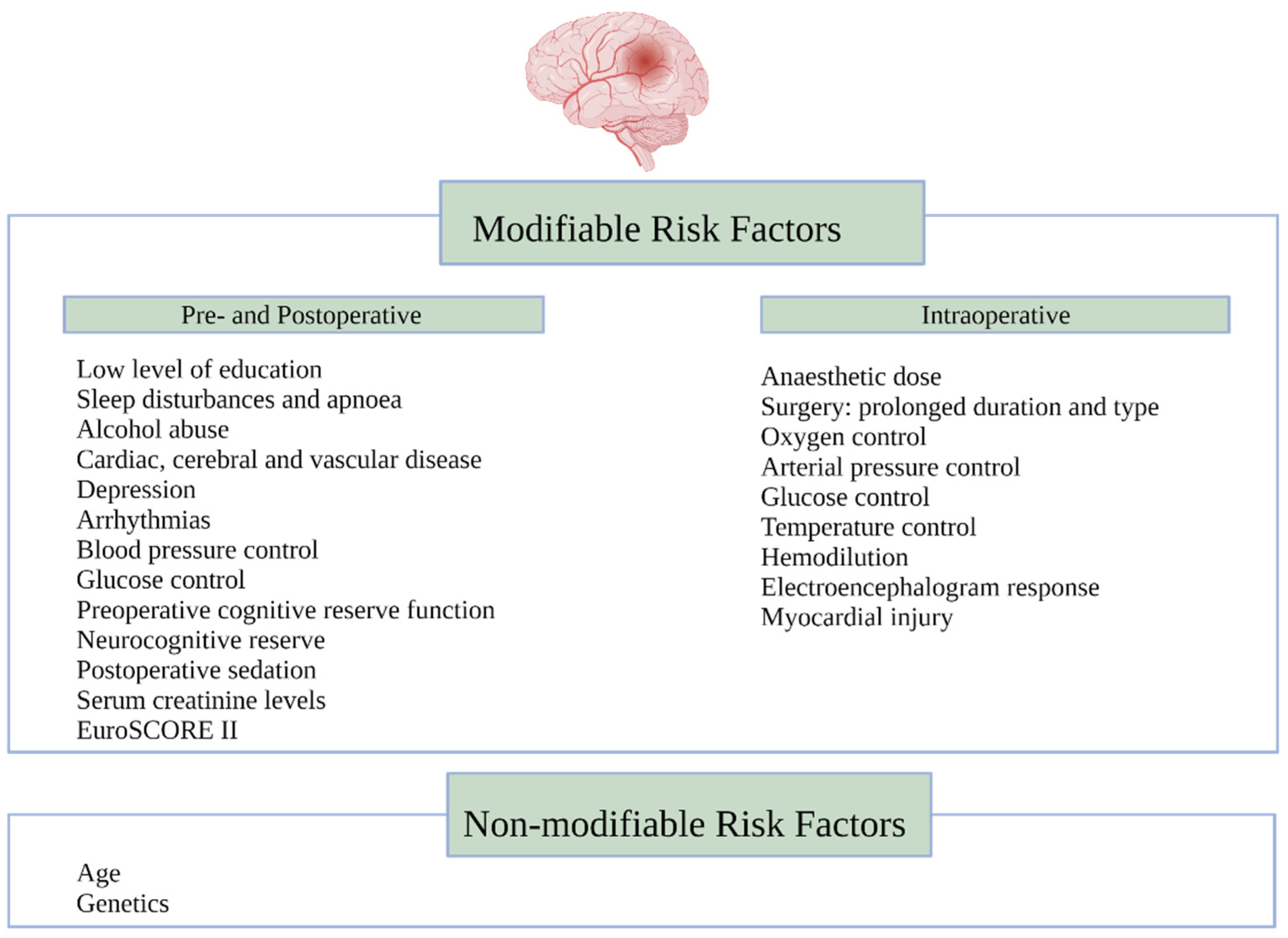 Modifiable Risk Factors

Pre- and Postoperative

Low level of education
Sleep disturbances and apnoea
Alcohol abuse
Cardiac, cerebral and vascular disease
Depression
Arrhythmias
Blood pressure control
Glucose control
Preoperative cognitive reserve function
Neurocognitive reserve
Postoperative sedation
Serum creatinine levels
EuroSCORE II

Intraoperative

Anaesthetic dose
Surgery: prolonged duration and type
Oxygen control
Arterial pressure control
Glucose control
Temperature control
Hemodilution
Electroencephalogram response
Myocardial injury

Non-modifiable Risk Factors

Age
Genetics